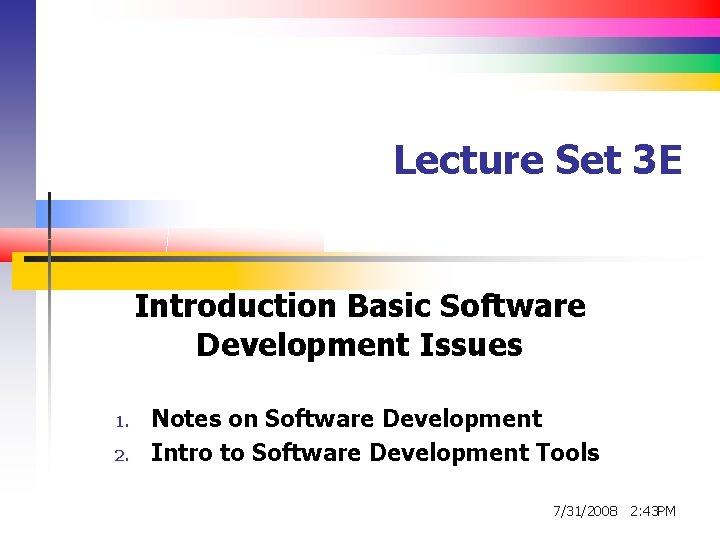 Lecture Set 3E

Introduction Basic Software Development Issues

1. Notes on Software Development
2. Intro to Software Development Tools

7/31/2008 2:43PM